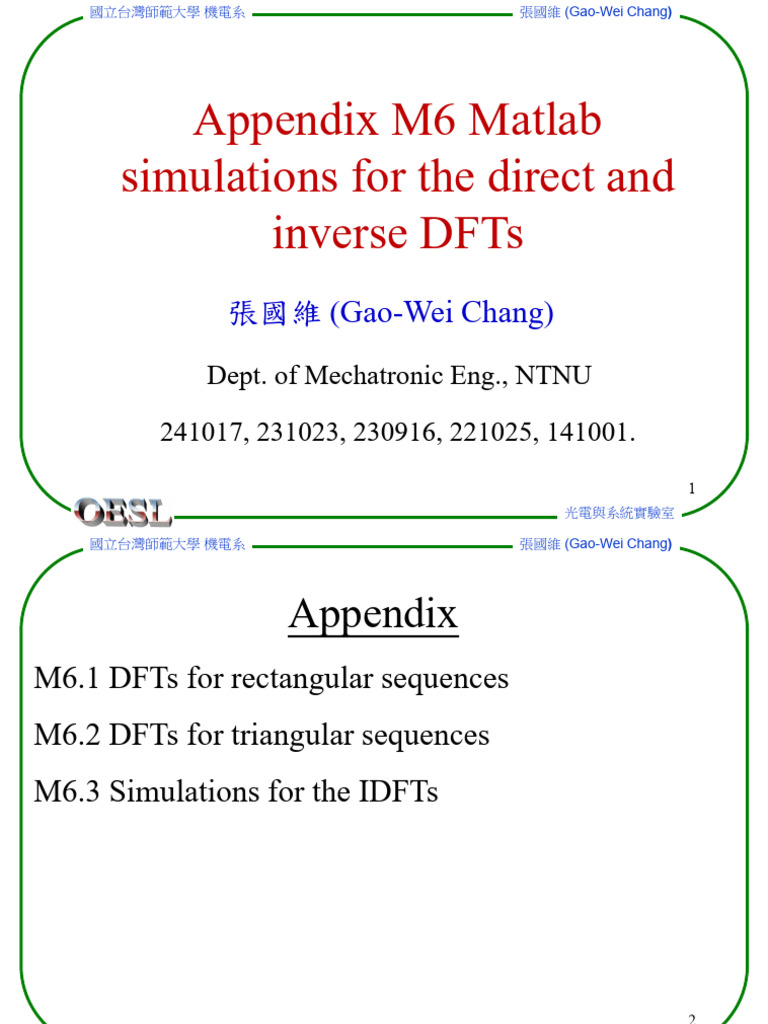 國立台灣師範大學 機電系
張國維 (Gao-Wei Chang)

Appendix M6 Matlab simulations for the direct and inverse DFTs

張國維 (Gao-Wei Chang)

Dept. of Mechatronic Eng., NTNU

241017, 231023, 230916, 221025, 141001.

1

OESL
光電與系統實驗室

國立台灣師範大學 機電系
張國維 (Gao-Wei Chang)

Appendix

M6.1 DFTs for rectangular sequences

M6.2 DFTs for triangular sequences

M6.3 Simulations for the IDFTs

2